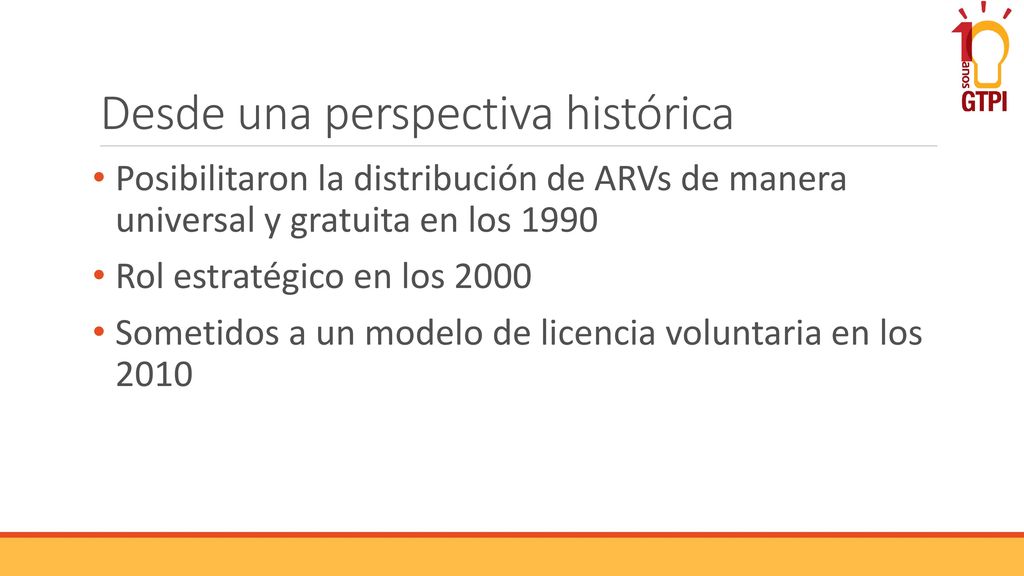 10 anos GTPI

Desde una perspectiva histórica

• Posibilitaron la distribución de ARVs de manera universal y gratuita en los 1990

• Rol estratégico en los 2000

• Sometidos a un modelo de licencia voluntaria en los 2010